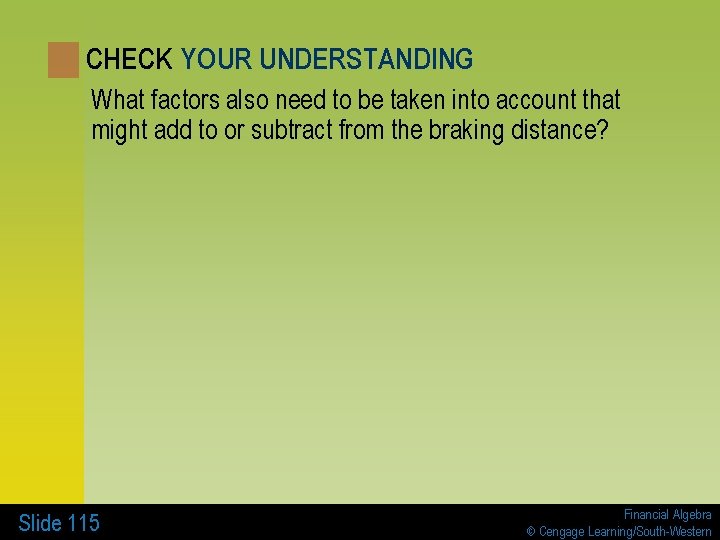 CHECK YOUR UNDERSTANDING

What factors also need to be taken into account that might add to or subtract from the braking distance?

Slide 115

Financial Algebra
© Cengage Learning/South-Western